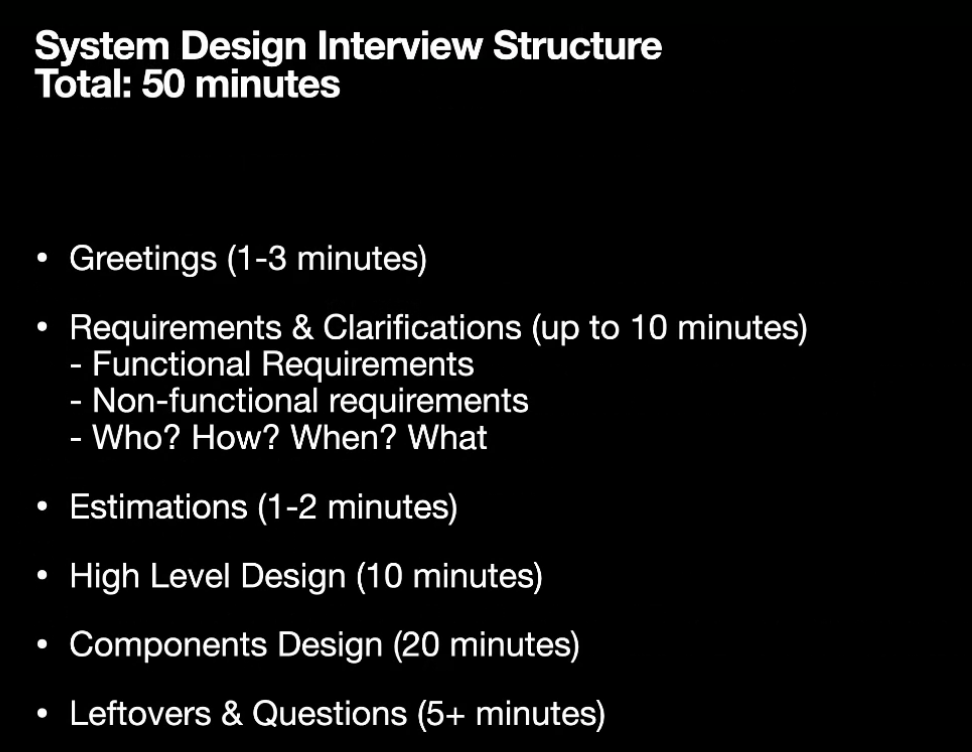 System Design Interview Structure
Total: 50 minutes

• Greetings (1-3 minutes)

• Requirements & Clarifications (up to 10 minutes)
- Functional Requirements
- Non-functional requirements
- Who? How? When? What

• Estimations (1-2 minutes)

• High Level Design (10 minutes)

• Components Design (20 minutes)

• Leftovers & Questions (5+ minutes)